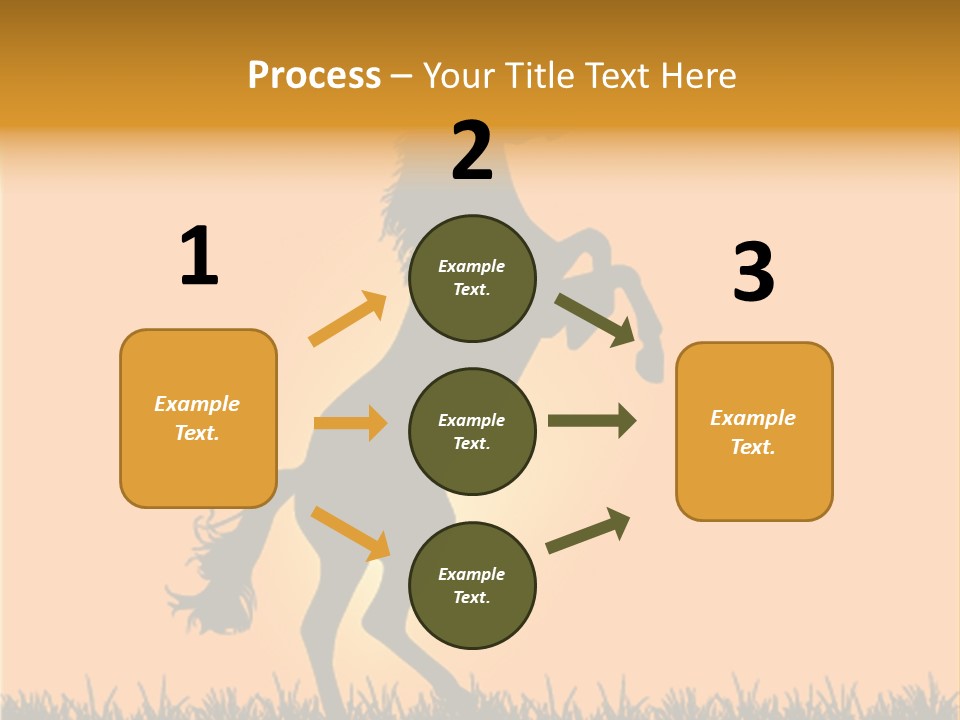 Process – Your Title Text Here

1

Example Text.

2

Example Text.

Example Text.

Example Text.

3

Example Text.